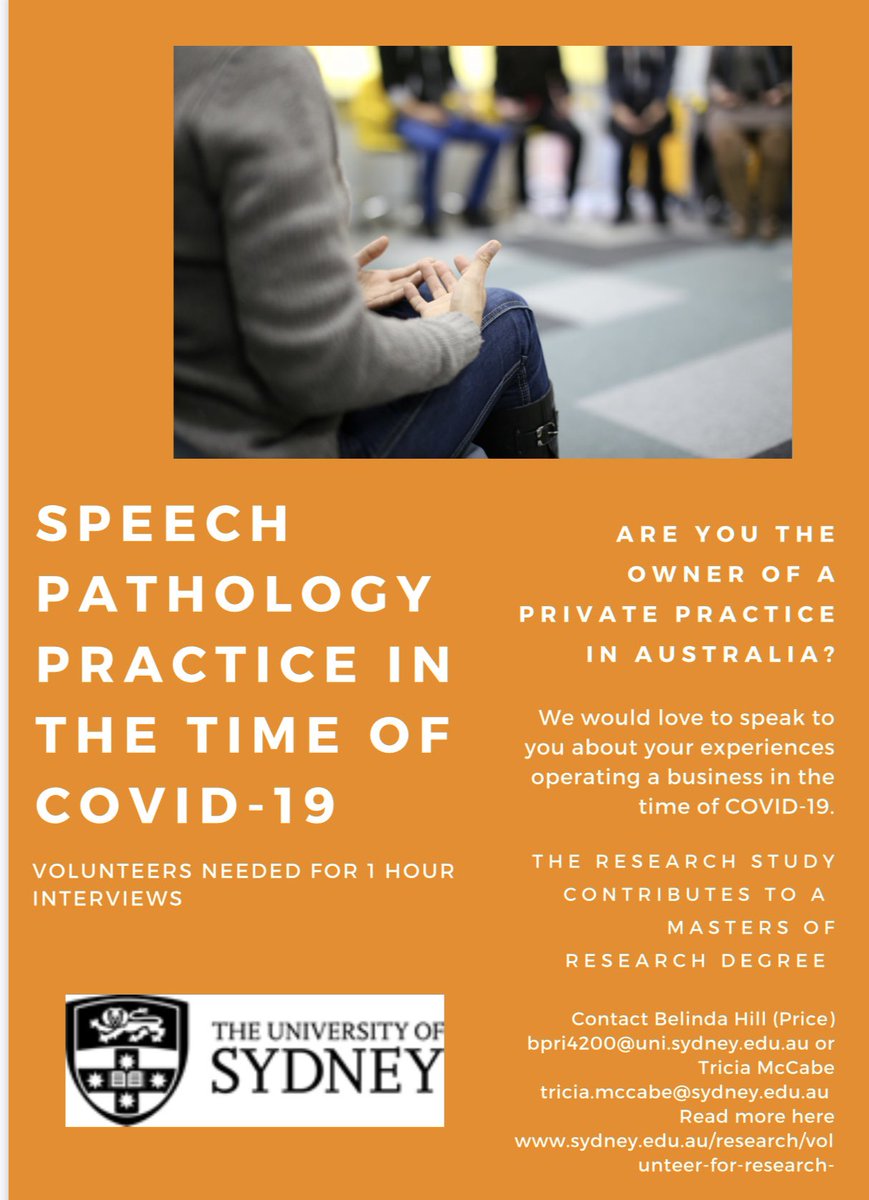 SPEECH PATHOLOGY PRACTICE IN THE TIME OF COVID-19

VOLUNTEERS NEEDED FOR 1 HOUR INTERVIEWS

THE UNIVERSITY OF SYDNEY

ARE YOU THE OWNER OF A PRIVATE PRACTICE IN AUSTRALIA?

We would love to speak to you about your experiences operating a business in the time of COVID-19.

THE RESEARCH STUDY CONTRIBUTES TO A MASTERS OF RESEARCH DEGREE

Contact Belinda Hill (Price) bpri4200@uni.sydney.edu.au or Tricia McCabe tricia.mccabe@sydney.edu.au Read more here www.sydney.edu.au/research/volunteer-for-research-